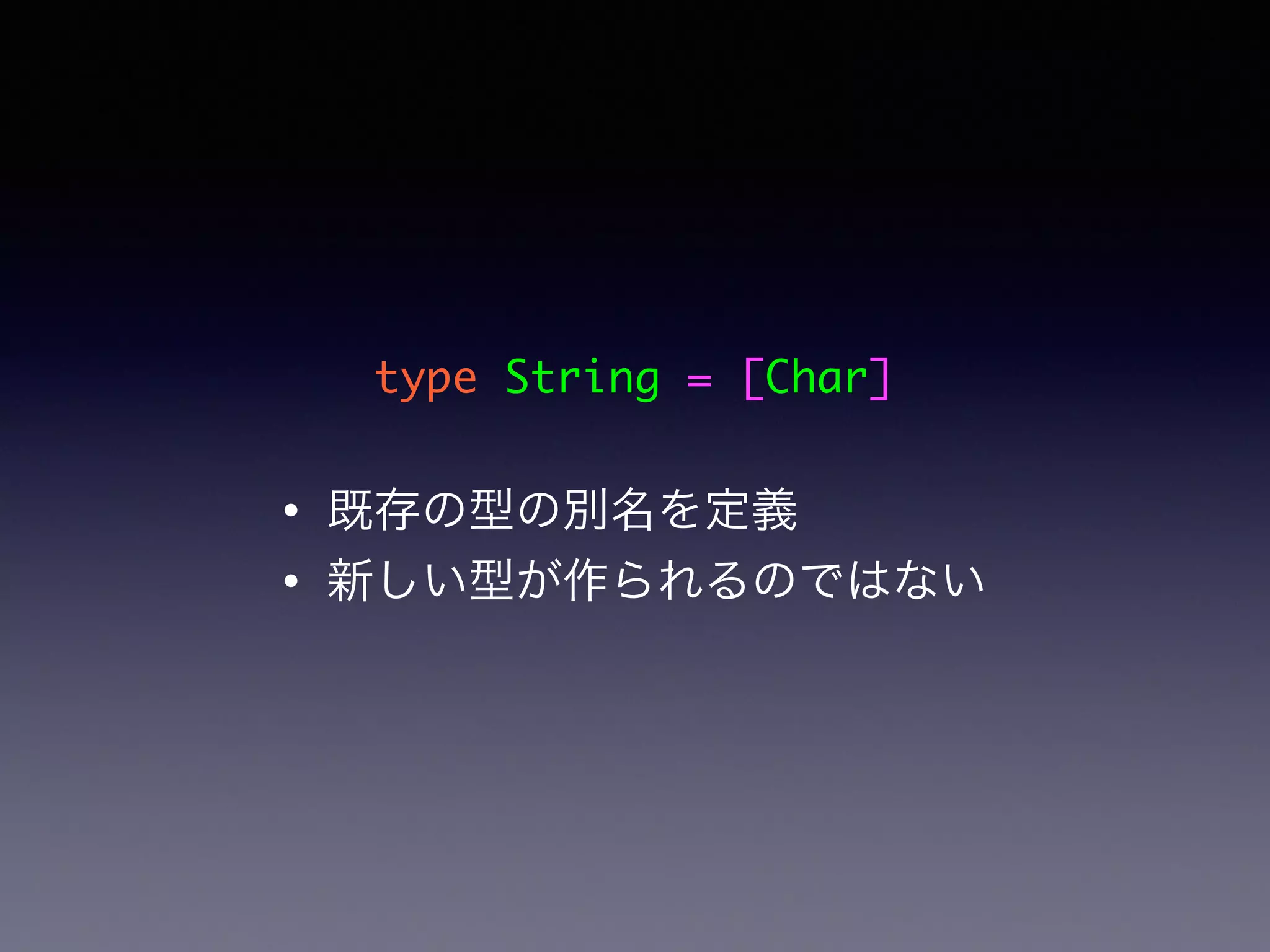 type String = [Char]

• 既存の型の別名を定義
• 新しい型が作られるのではない